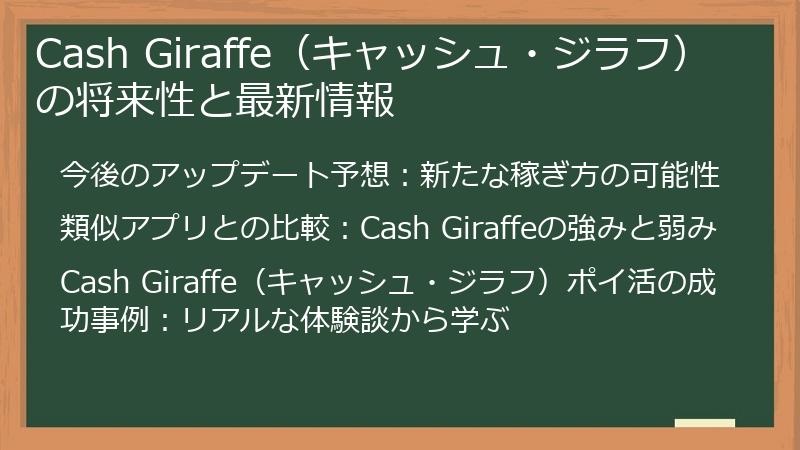 Cash Giraffe（キャッシュ・ジラフ）の将来性と最新情報

今後のアップデート予想：新たな稼ぎ方の可能性

類似アプリとの比較：Cash Giraffeの強みと弱み

Cash Giraffe（キャッシュ・ジラフ）ポイ活の成功事例：リアルな体験談から学ぶ